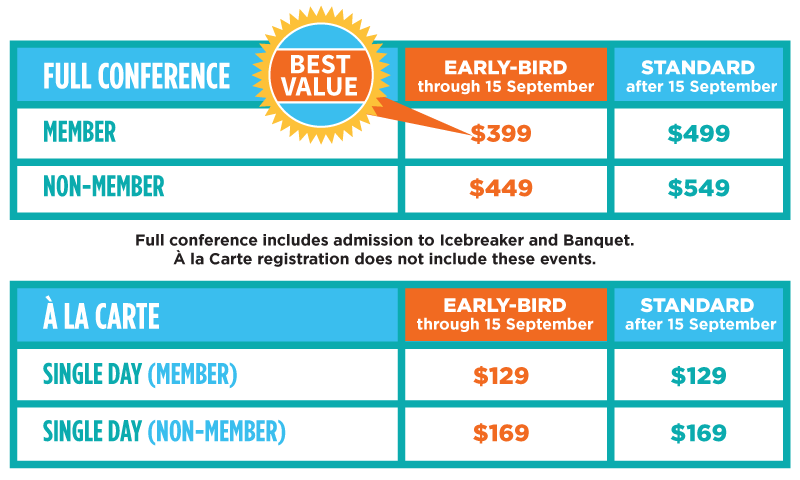 BEST VALUE

| FULL CONFERENCE | EARLY-BIRD through 15 September | STANDARD after 15 September |
|---|---|---|
| MEMBER | \$399 | \$499 |
| NON-MEMBER | \$449 | \$549 |

Full conference includes admission to Icebreaker and Banquet.
À la Carte registration does not include these events.

| À LA CARTE | EARLY-BIRD through 15 September | STANDARD after 15 September |
|---|---|---|
| SINGLE DAY (MEMBER) | \$129 | \$129 |
| SINGLE DAY (NON-MEMBER) | \$169 | \$169 |